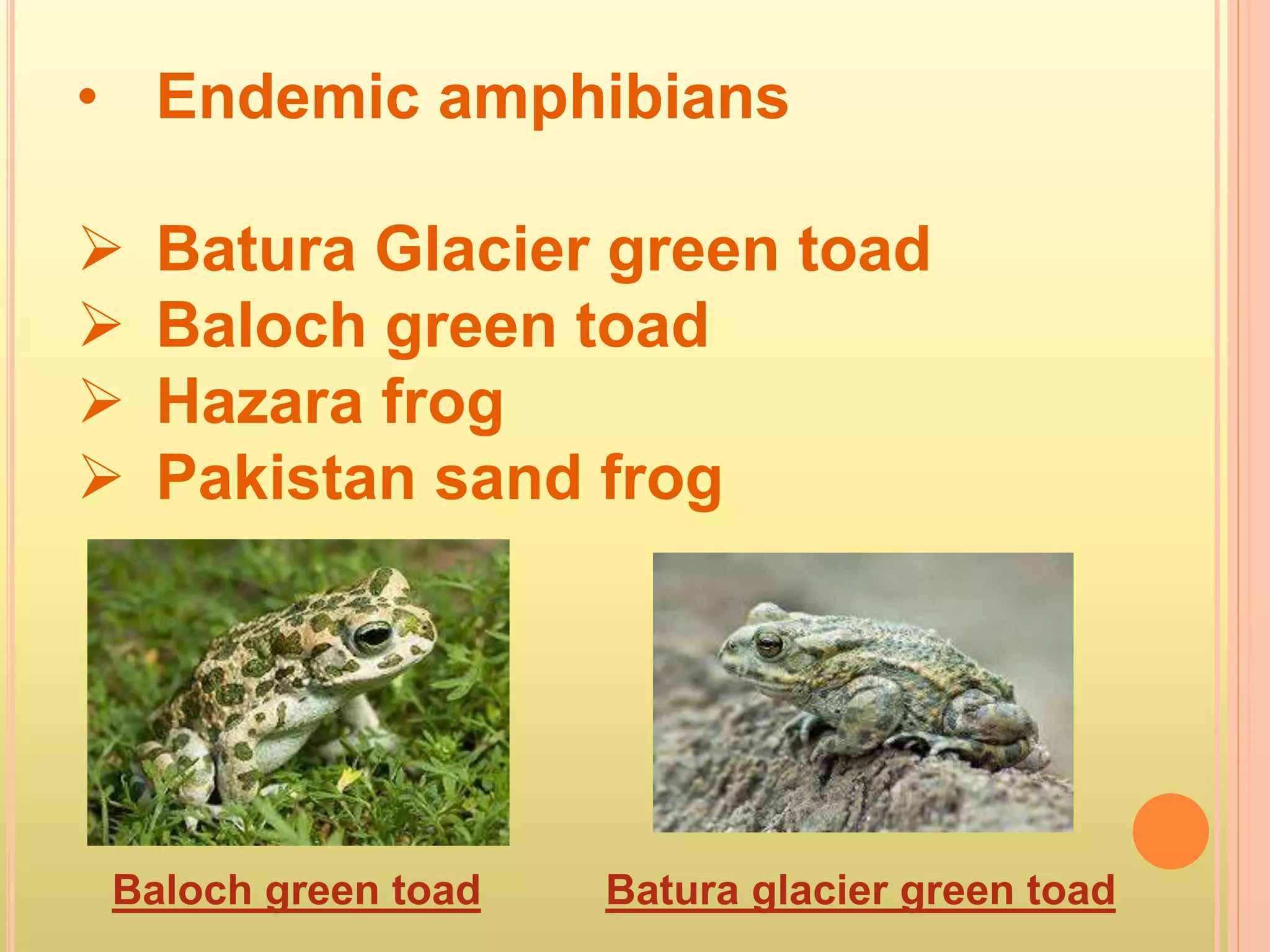 • Endemic amphibians

➢ Batura Glacier green toad
➢ Baloch green toad
➢ Hazara frog
➢ Pakistan sand frog

Baloch green toad

Batura glacier green toad